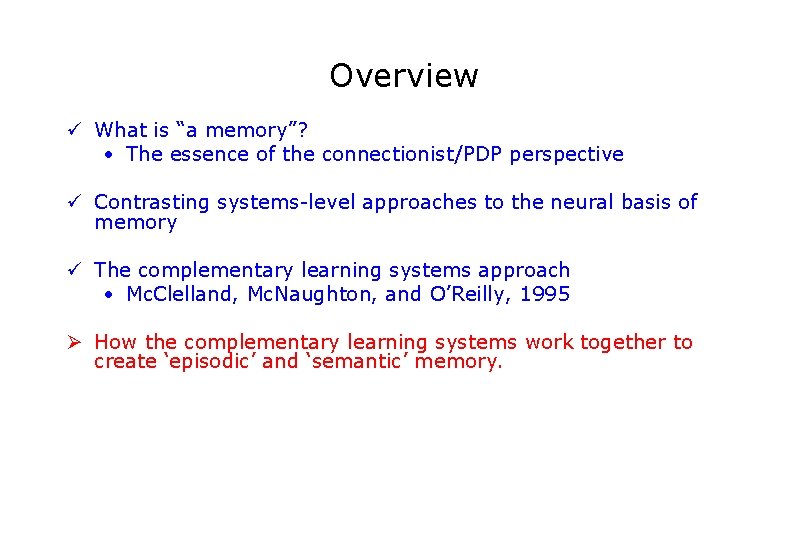 Overview

✓ What is “a memory”?
• The essence of the connectionist/PDP perspective

✓ Contrasting systems-level approaches to the neural basis of memory

✓ The complementary learning systems approach
• McClelland, McNaughton, and O’Reilly, 1995

➢ How the complementary learning systems work together to create ‘episodic’ and ‘semantic’ memory.